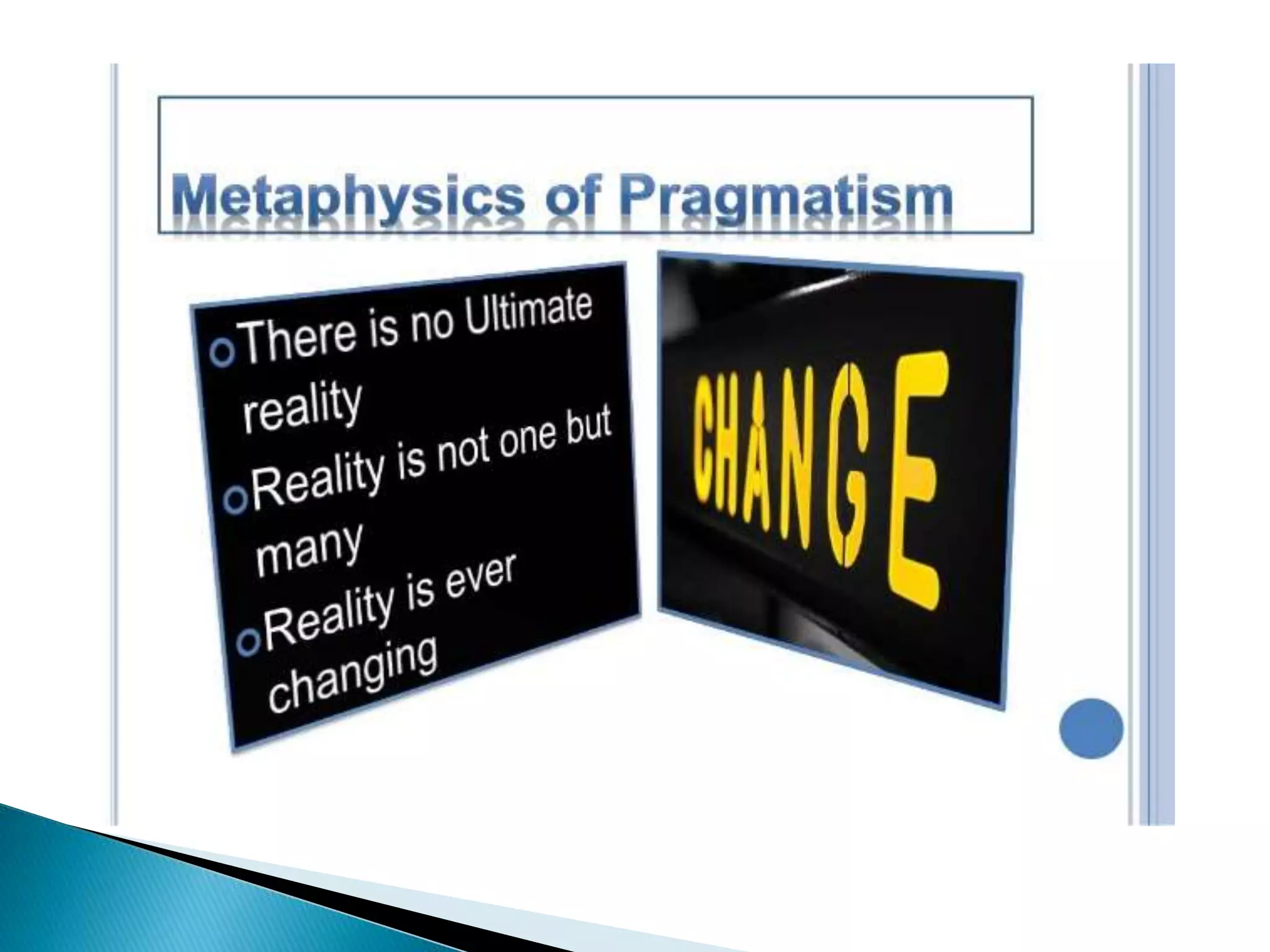 Metaphysics of Pragmatism

There is no Ultimate reality
Reality is not one but many
Reality is ever changing

CHANGE